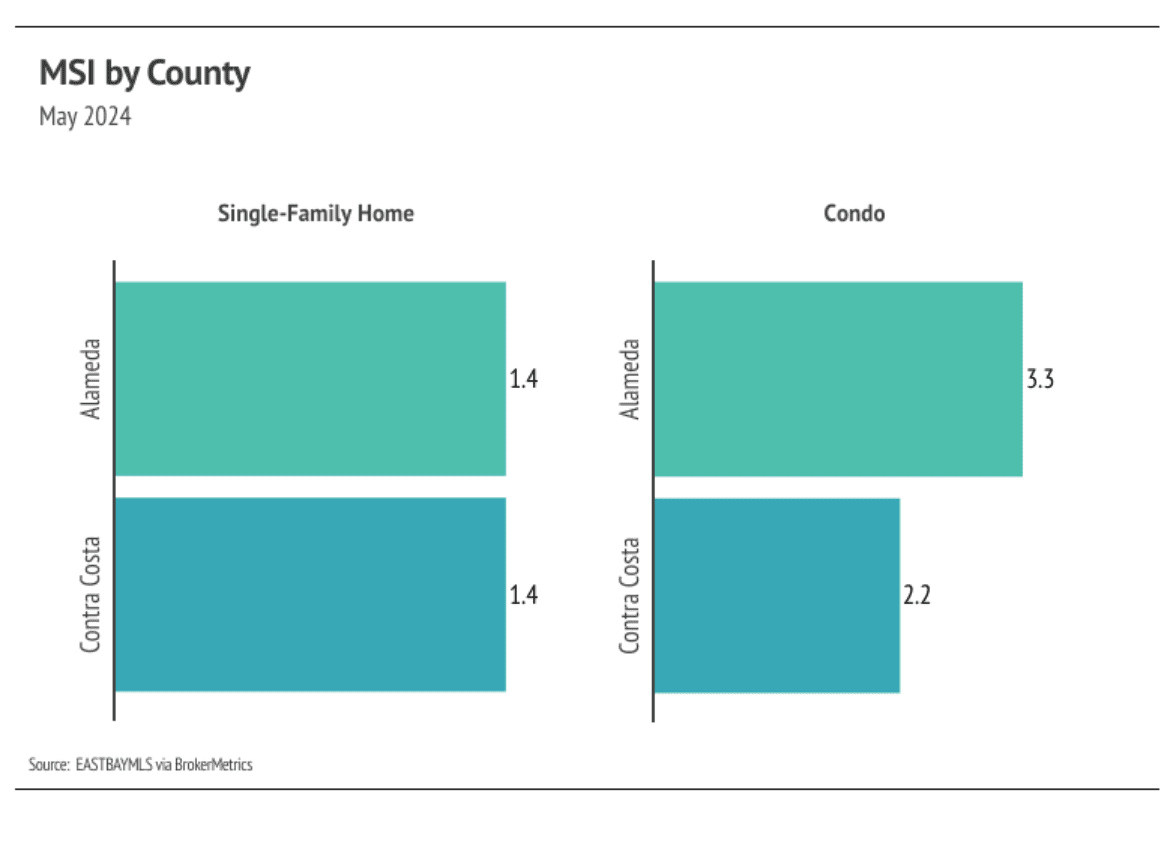 MSI by County
May 2024

Single-Family Home

Alameda 1.4

Contra Costa 1.4

Condo

Alameda 3.3

Contra Costa 2.2

Source: EASTBAYMLS via BrokerMetrics